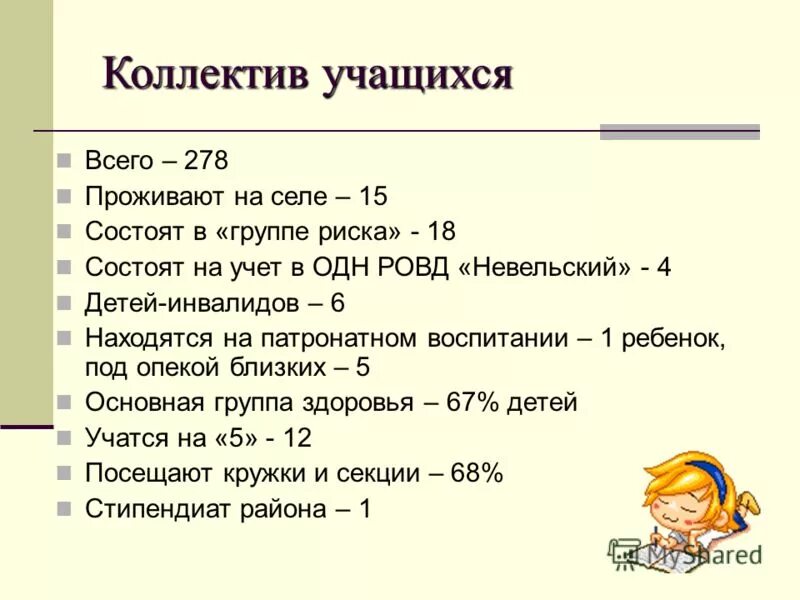 Коллектив учащихся

Всего – 278
Проживают на селе – 15
Состоят в «группе риска» - 18
Состоят на учет в ОДН РОВД «Невельский» - 4
Детей-инвалидов – 6
Находятся на патронатном воспитании – 1 ребенок, под опекой близких – 5
Основная группа здоровья – 67% детей
Учатся на «5» - 12
Посещают кружки и секции – 68%
Стипендиат района – 1

MyShared